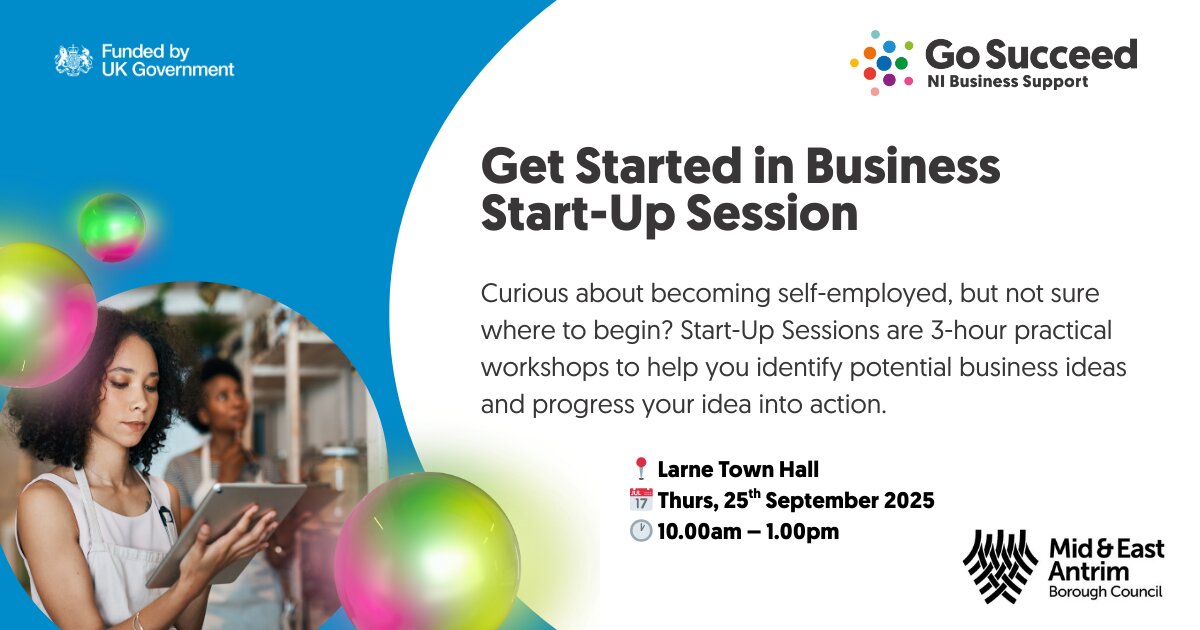 Funded by UK Government

Go Succeed
NI Business Support

Get Started in Business Start-Up Session

Curious about becoming self-employed, but not sure where to begin? Start-Up Sessions are 3-hour practical workshops to help you identify potential business ideas and progress your idea into action.

📍 Larne Town Hall
📅 Thurs, 25$^{th}$ September 2025
🕐 10.00am – 1.00pm

Mid & East Antrim Borough Council